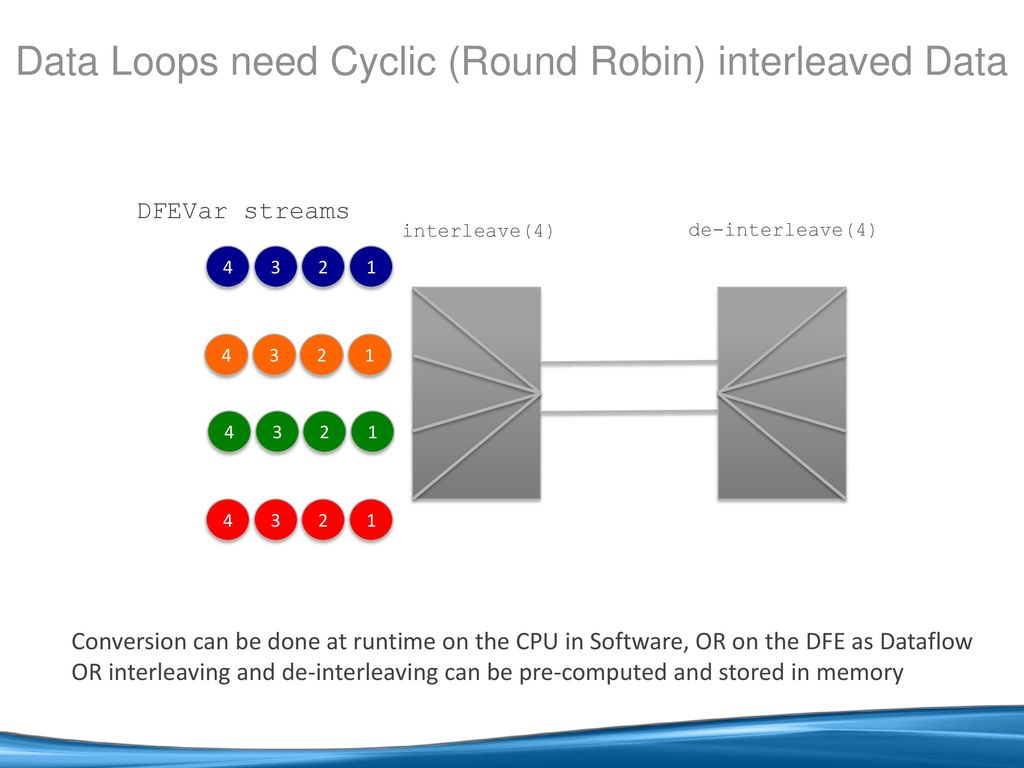 Data Loops need Cyclic (Round Robin) interleaved Data

DFEVar streams

interleave(4)

de-interleave(4)

4 3 2 1

4 3 2 1

4 3 2 1

4 3 2 1

Conversion can be done at runtime on the CPU in Software, OR on the DFE as Dataflow OR interleaving and de-interleaving can be pre-computed and stored in memory